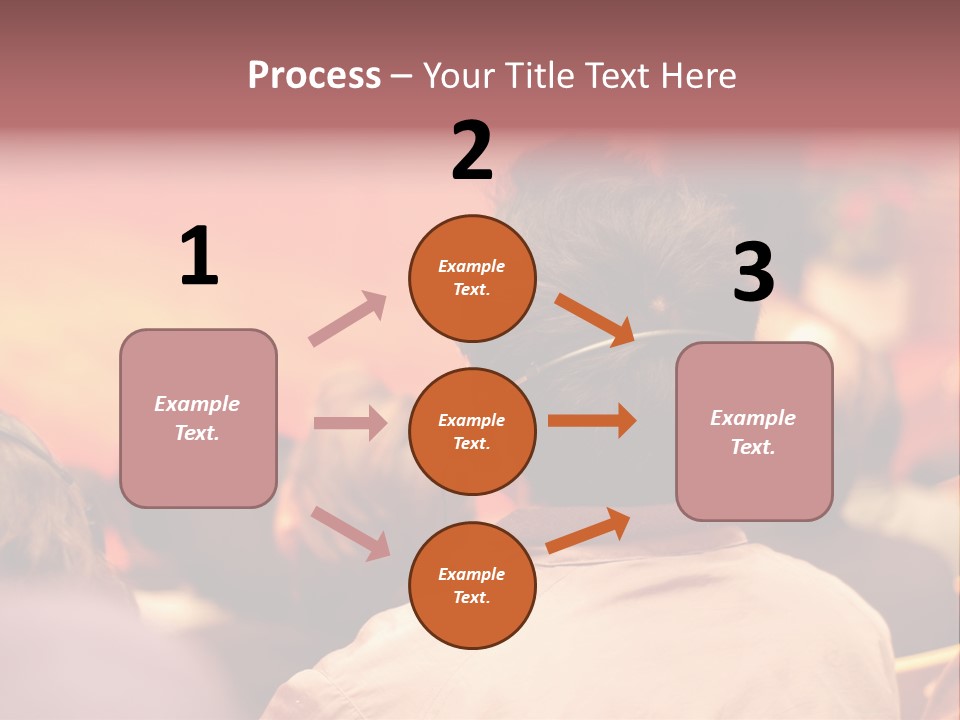 Process – Your Title Text Here

1

Example Text.

2

Example Text.

Example Text.

Example Text.

3

Example Text.